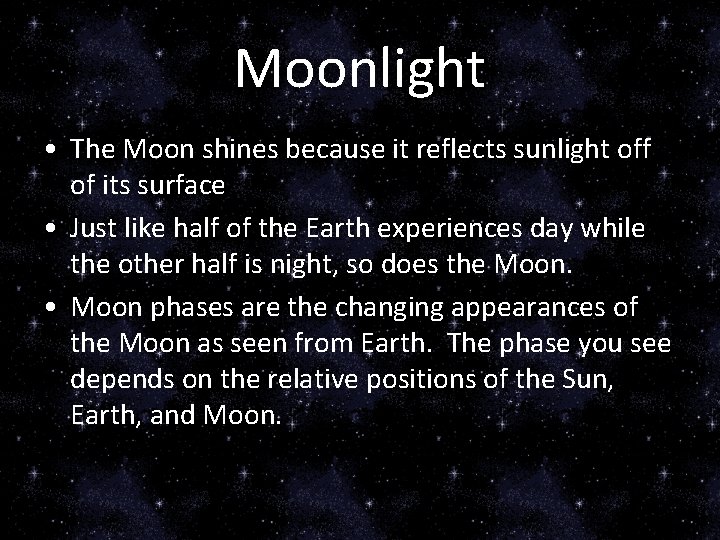 Moonlight

• The Moon shines because it reflects sunlight off of its surface

• Just like half of the Earth experiences day while the other half is night, so does the Moon.

• Moon phases are the changing appearances of the Moon as seen from Earth. The phase you see depends on the relative positions of the Sun, Earth, and Moon.